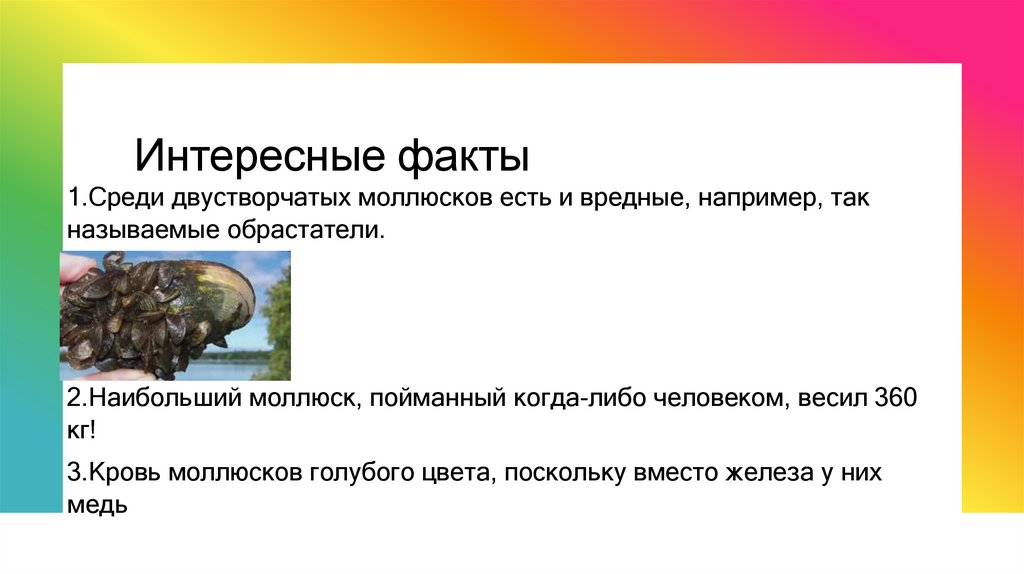 Интересные факты

1.Среди двустворчатых моллюсков есть и вредные, например, так называемые обрастатели.

2.Наибольший моллюск, пойманный когда-либо человеком, весил 360 кг!

3.Кровь моллюсков голубого цвета, поскольку вместо железа у них медь